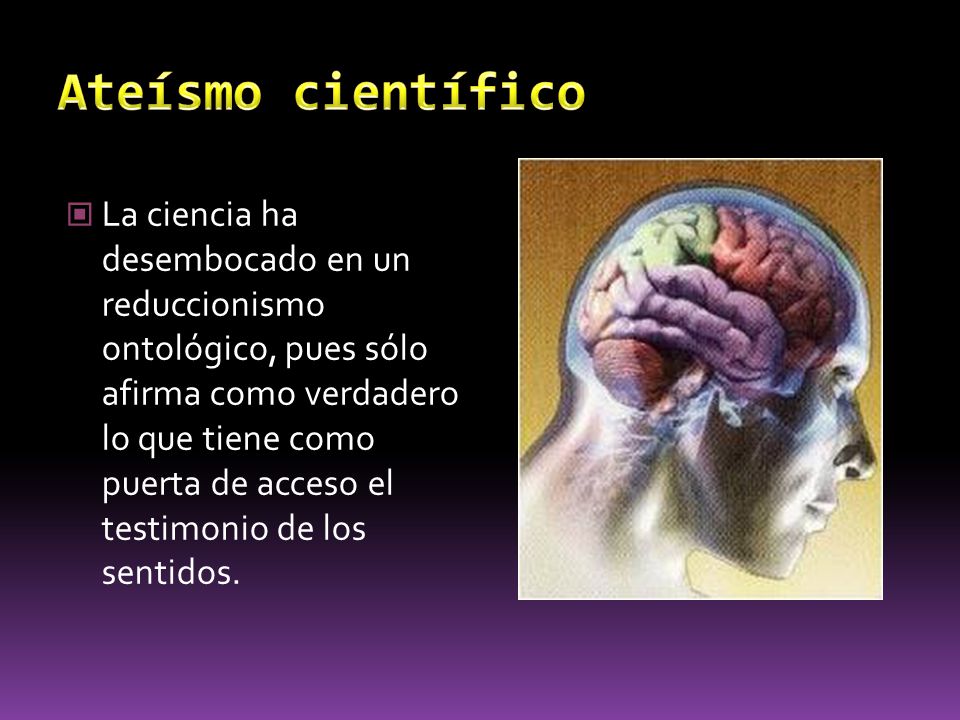 Ateísmo científico

La ciencia ha desembocado en un reduccionismo ontológico, pues sólo afirma como verdadero lo que tiene como puerta de acceso el testimonio de los sentidos.